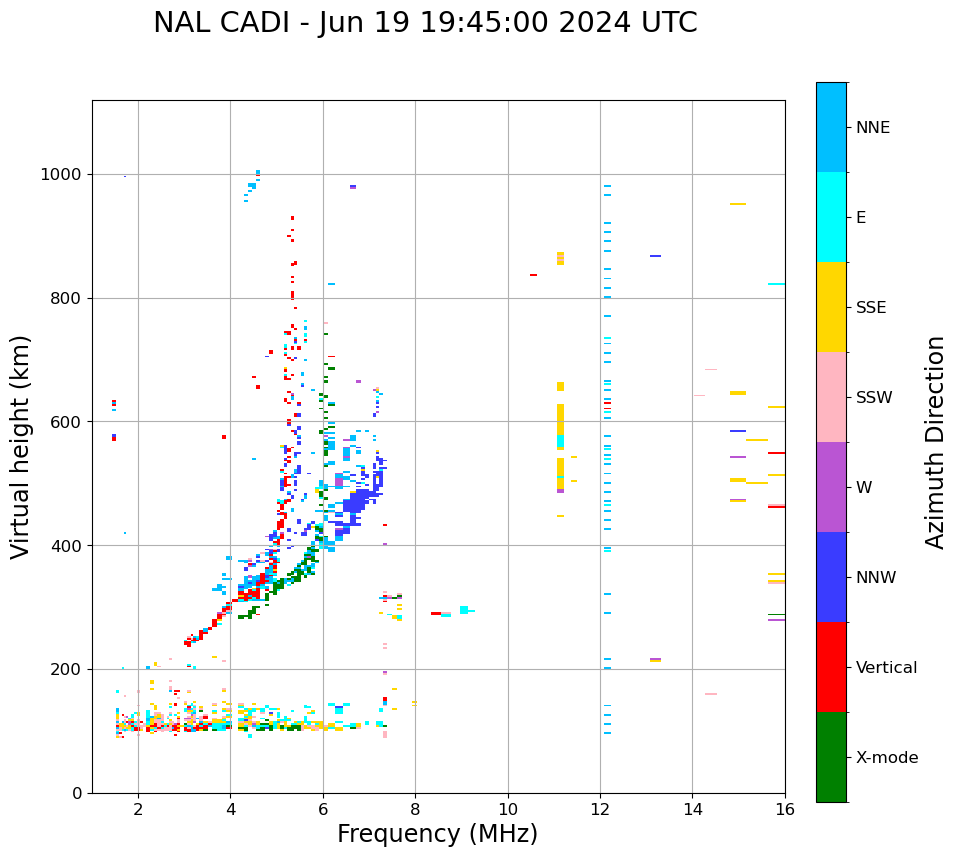 NAL CADI - Jun 19 19:45:00 2024 UTC

Virtual height (km)

1000
800
600
400
200
0

2
4
6
8
10
12
14
16

Frequency (MHz)

NNE
E
SSE
SSW
W
NNW
Vertical
X-mode

Azimuth Direction